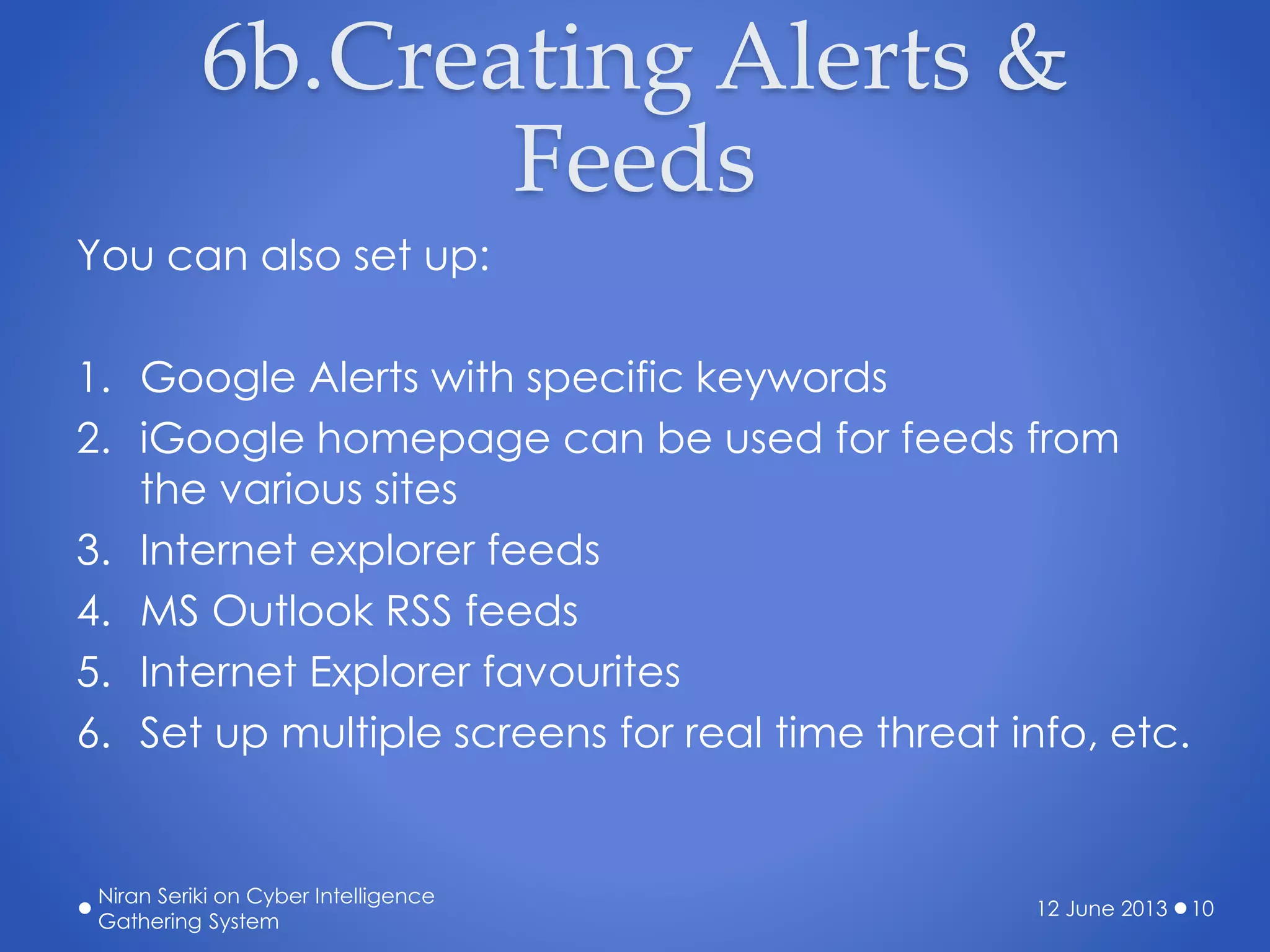 6b.Creating Alerts & Feeds

You can also set up:

1. Google Alerts with specific keywords
2. iGoogle homepage can be used for feeds from the various sites
3. Internet explorer feeds
4. MS Outlook RSS feeds
5. Internet Explorer favourites
6. Set up multiple screens for real time threat info, etc.

Niran Seriki on Cyber Intelligence Gathering System

12 June 2013 10